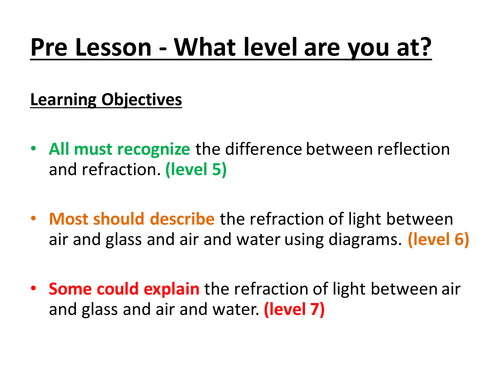 Pre Lesson - What level are you at?

Learning Objectives

• All must recognize the difference between reflection and refraction. (level 5)

• Most should describe the refraction of light between air and glass and air and water using diagrams. (level 6)

• Some could explain the refraction of light between air and glass and air and water. (level 7)